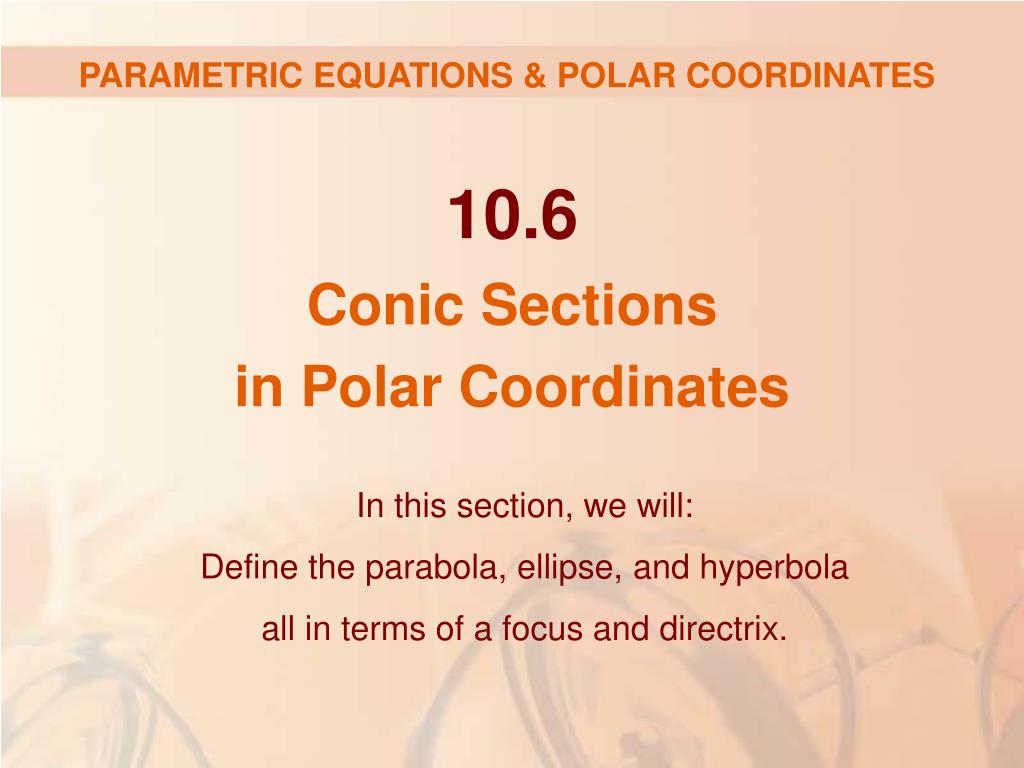 PARAMETRIC EQUATIONS & POLAR COORDINATES

10.6

Conic Sections
in Polar Coordinates

In this section, we will:
Define the parabola, ellipse, and hyperbola all in terms of a focus and directrix.